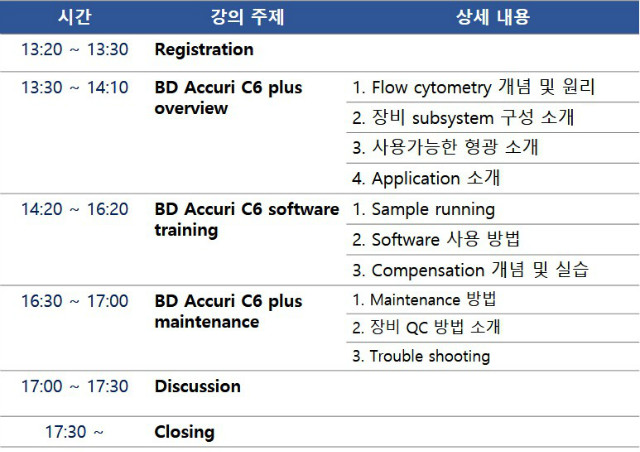 | 시간 | 강의 주제 | 상세 내용 |
|---|---|---|
| 13:20 ~ 13:30 | Registration | |
| 13:30 ~ 14:10 | BD Accuri C6 plus overview | 1. Flow cytometry 개념 및 원리 |
| | | 2. 장비 subsystem 구성 소개 |
| | | 3. 사용가능한 형광 소개 |
| | | 4. Application 소개 |
| 14:20 ~ 16:20 | BD Accuri C6 software training | 1. Sample running |
| | | 2. Software 사용 방법 |
| | | 3. Compensation 개념 및 실습 |
| 16:30 ~ 17:00 | BD Accuri C6 plus maintenance | 1. Maintenance 방법 |
| | | 2. 장비 QC 방법 소개 |
| | | 3. Trouble shooting |
| 17:00 ~ 17:30 | Discussion | |
| 17:30 ~ | Closing | |